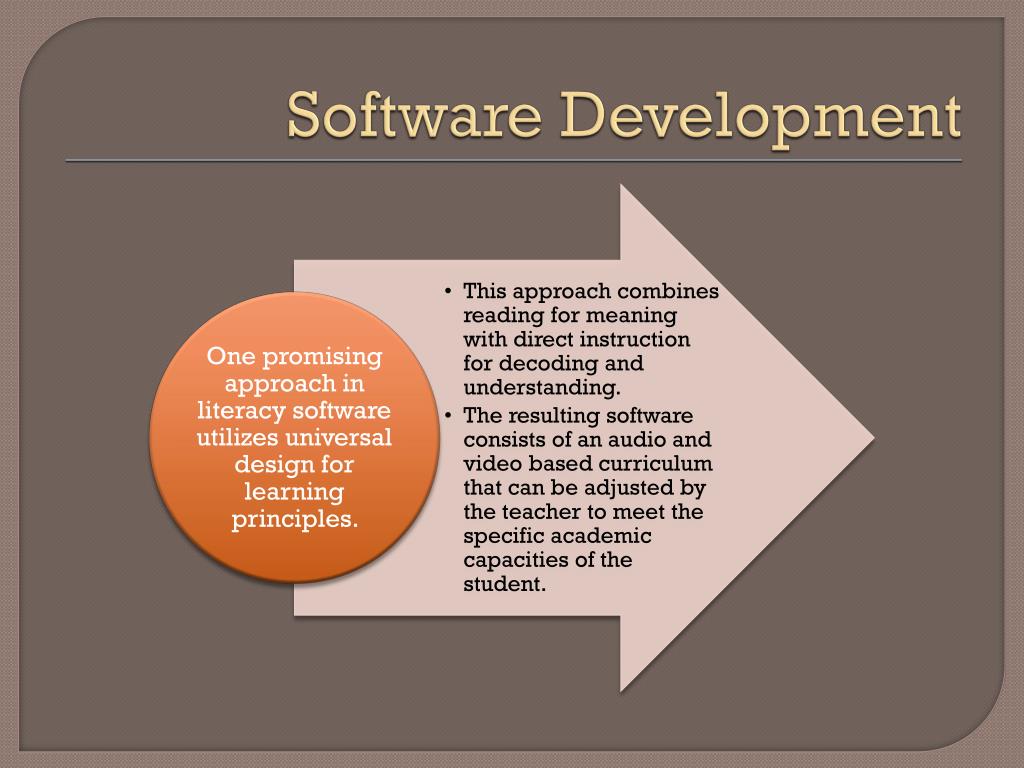 Software Development

One promising approach in literacy software utilizes universal design for learning principles.

• This approach combines reading for meaning with direct instruction for decoding and understanding.
• The resulting software consists of an audio and video based curriculum that can be adjusted by the teacher to meet the specific academic capacities of the student.